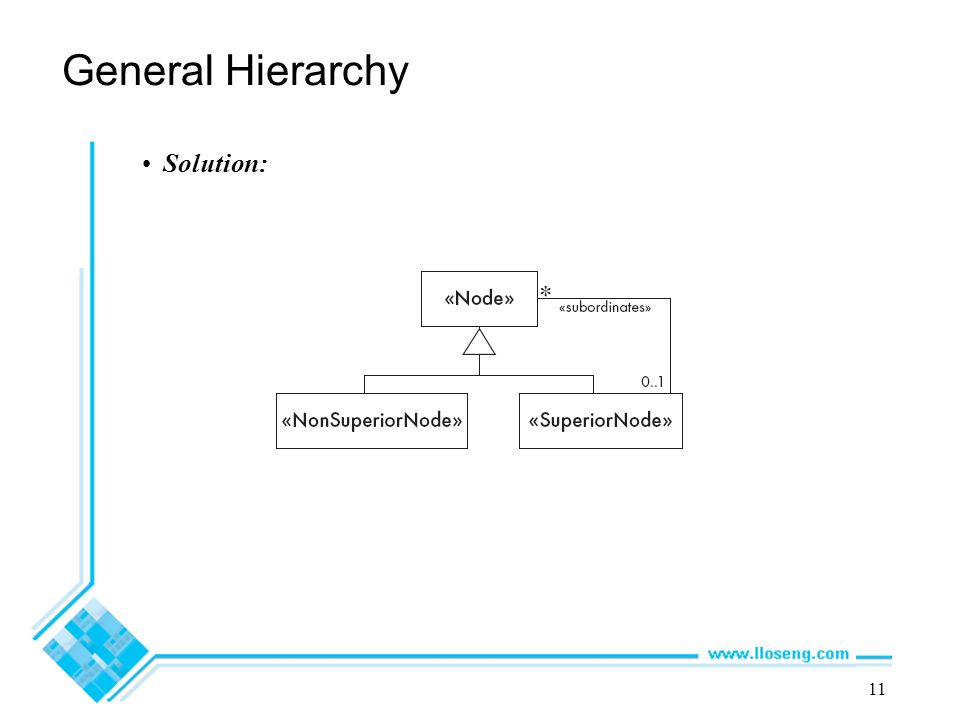 General Hierarchy

• Solution:

«Node»

*

«subordinates»

0..1

«NonSuperiorNode»

«SuperiorNode»

www.lloseng.com

11